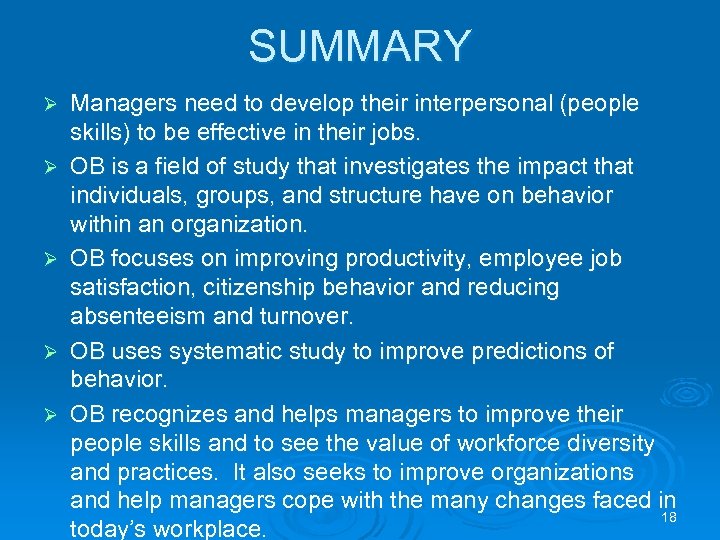 SUMMARY

➢ Managers need to develop their interpersonal (people skills) to be effective in their jobs.

➢ OB is a field of study that investigates the impact that individuals, groups, and structure have on behavior within an organization.

➢ OB focuses on improving productivity, employee job satisfaction, citizenship behavior and reducing absenteeism and turnover.

➢ OB uses systematic study to improve predictions of behavior.

➢ OB recognizes and helps managers to improve their people skills and to see the value of workforce diversity and practices. It also seeks to improve organizations and help managers cope with the many changes faced in today's workplace.

18